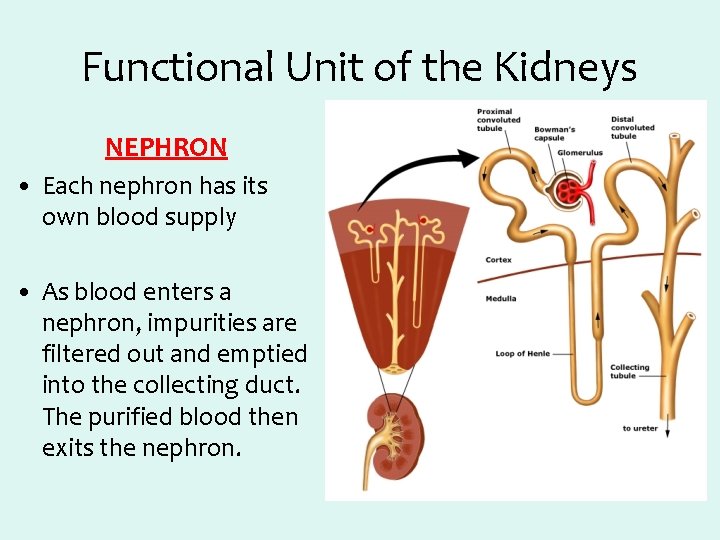 Functional Unit of the Kidneys

NEPHRON

• Each nephron has its own blood supply

• As blood enters a nephron, impurities are filtered out and emptied into the collecting duct. The purified blood then exits the nephron.

Proximal convoluted tubule

Bowman's capsule

Glomerulus

Distal convoluted tubule

Cortex

Medulla

Loop of Henle

Collecting tubule

to ureter